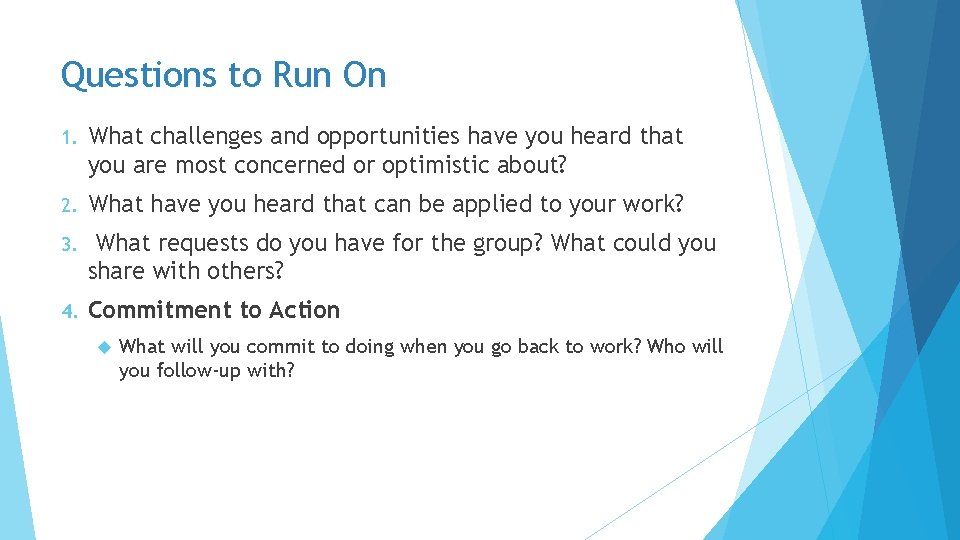 Questions to Run On

1. What challenges and opportunities have you heard that you are most concerned or optimistic about?

2. What have you heard that can be applied to your work?

3. What requests do you have for the group? What could you share with others?

4. Commitment to Action

What will you commit to doing when you go back to work? Who will you follow-up with?